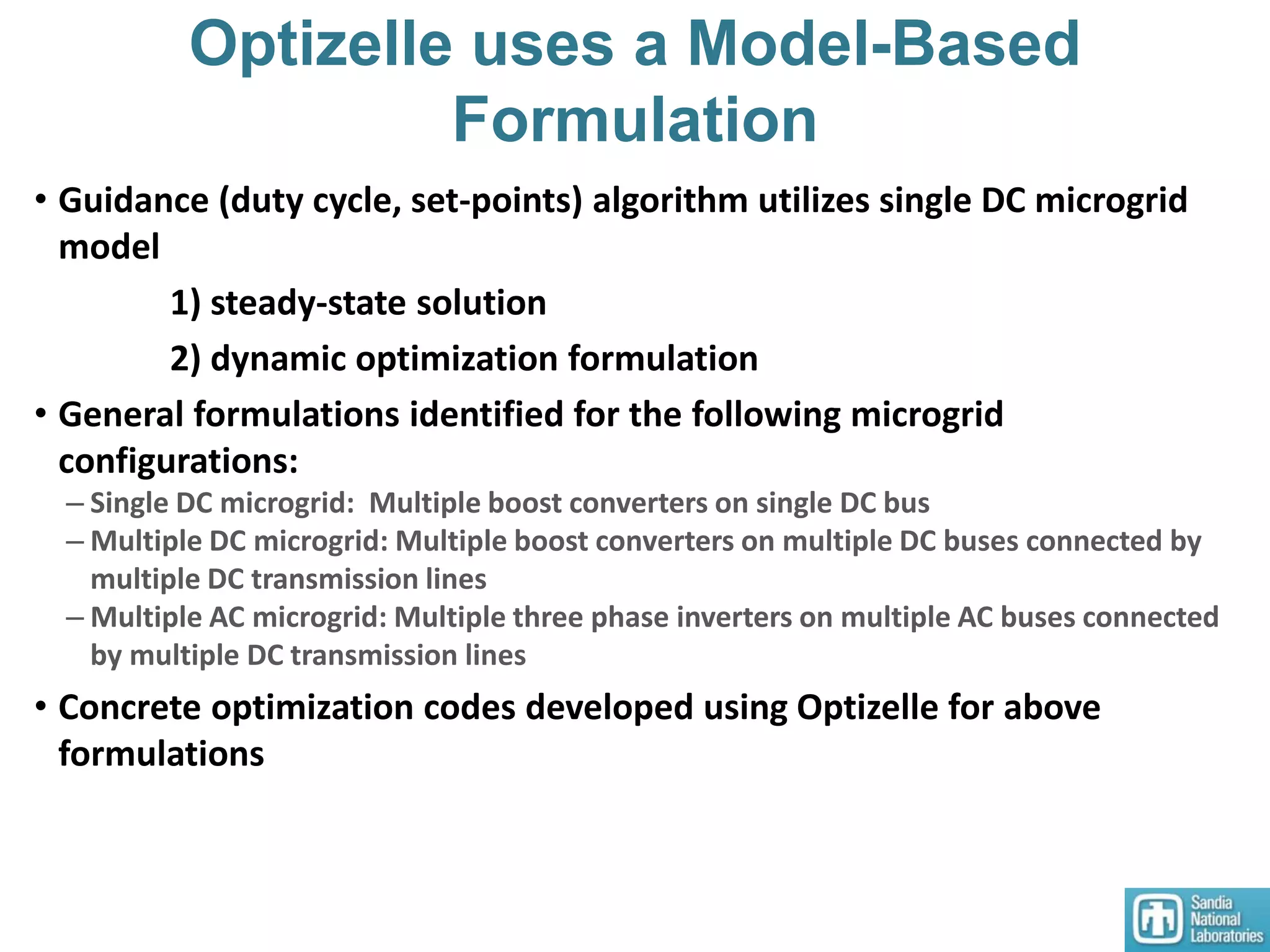 Optizelle uses a Model-Based Formulation

• Guidance (duty cycle, set-points) algorithm utilizes single DC microgrid model

1) steady-state solution

2) dynamic optimization formulation

• General formulations identified for the following microgrid configurations:

– Single DC microgrid: Multiple boost converters on single DC bus
– Multiple DC microgrid: Multiple boost converters on multiple DC buses connected by multiple DC transmission lines
– Multiple AC microgrid: Multiple three phase inverters on multiple AC buses connected by multiple DC transmission lines

• Concrete optimization codes developed using Optizelle for above formulations

Sandia National Laboratories